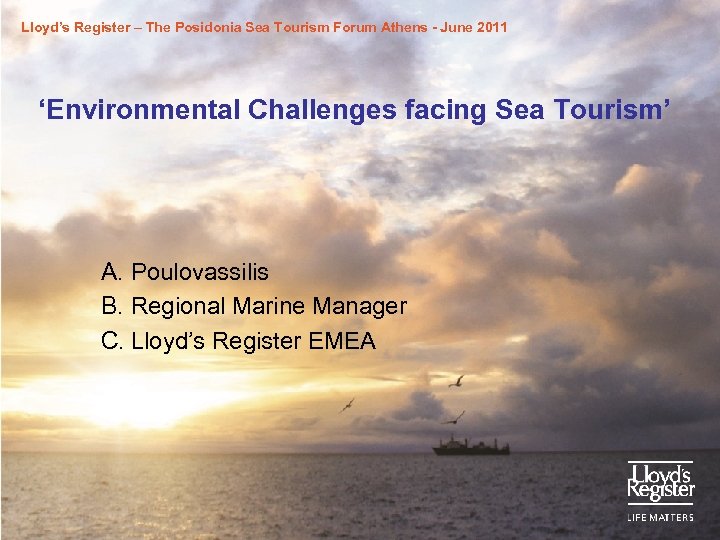 Lloyd's Register – The Posidonia Sea Tourism Forum Athens - June 2011

'Environmental Challenges facing Sea Tourism'

A. Poulovassilis
B. Regional Marine Manager
C. Lloyd's Register EMEA

Lloyd's Register
LIFE MATTERS